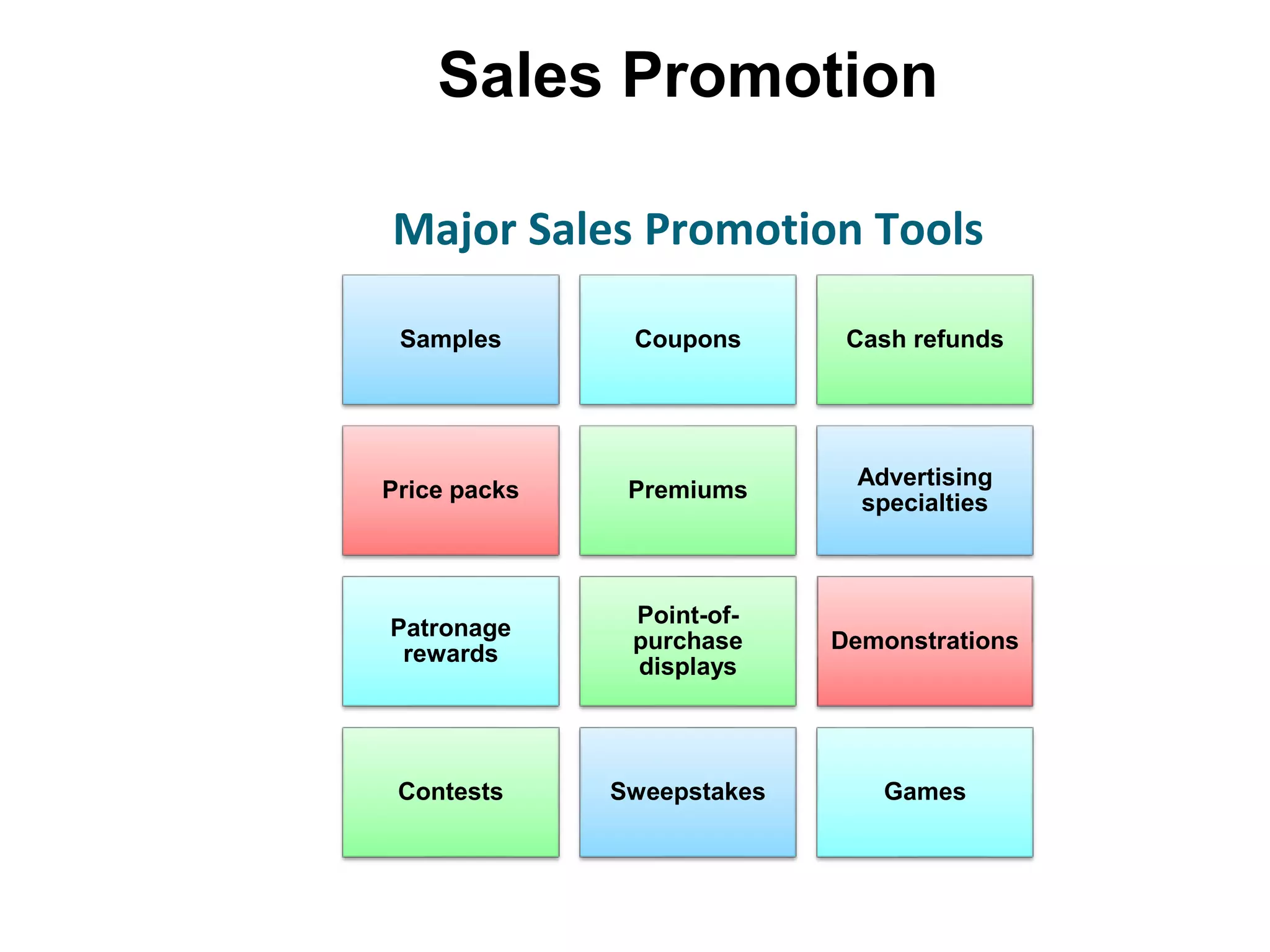 Sales Promotion

Major Sales Promotion Tools

Samples

Coupons

Cash refunds

Price packs

Premiums

Advertising specialties

Patronage rewards

Point-of-purchase displays

Demonstrations

Contests

Sweepstakes

Games